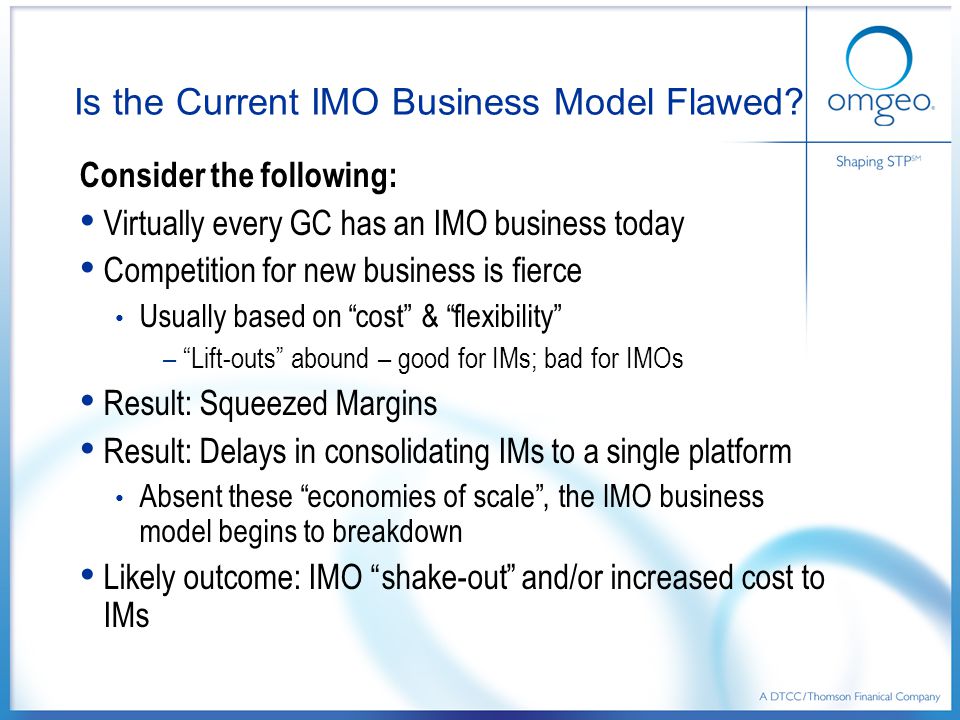 Is the Current IMO Business Model Flawed?

omgeo.
Shaping STP℠

Consider the following:

• Virtually every GC has an IMO business today
• Competition for new business is fierce
  • Usually based on “cost” & “flexibility”
    – “Lift-outs” abound – good for IMs; bad for IMOs
• Result: Squeezed Margins
• Result: Delays in consolidating IMs to a single platform
  • Absent these “economies of scale”, the IMO business model begins to breakdown
• Likely outcome: IMO “shake-out” and/or increased cost to IMs

A DTCC/Thomson Finanical Company